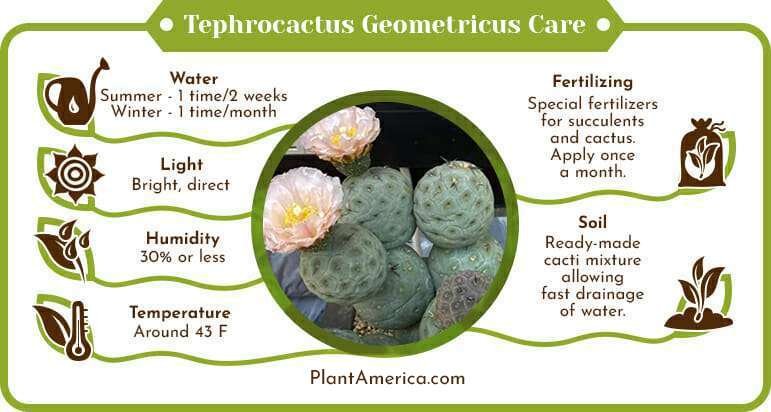 Tephrocactus Geometricus Care

Water
Summer - 1 time/2 weeks
Winter - 1 time/month

Light
Bright, direct

Humidity
30% or less

Temperature
Around 43 F

Fertilizing
Special fertilizers for succulents and cactus. Apply once a month.

Soil
Ready-made cacti mixture allowing fast drainage of water.

PlantAmerica.com